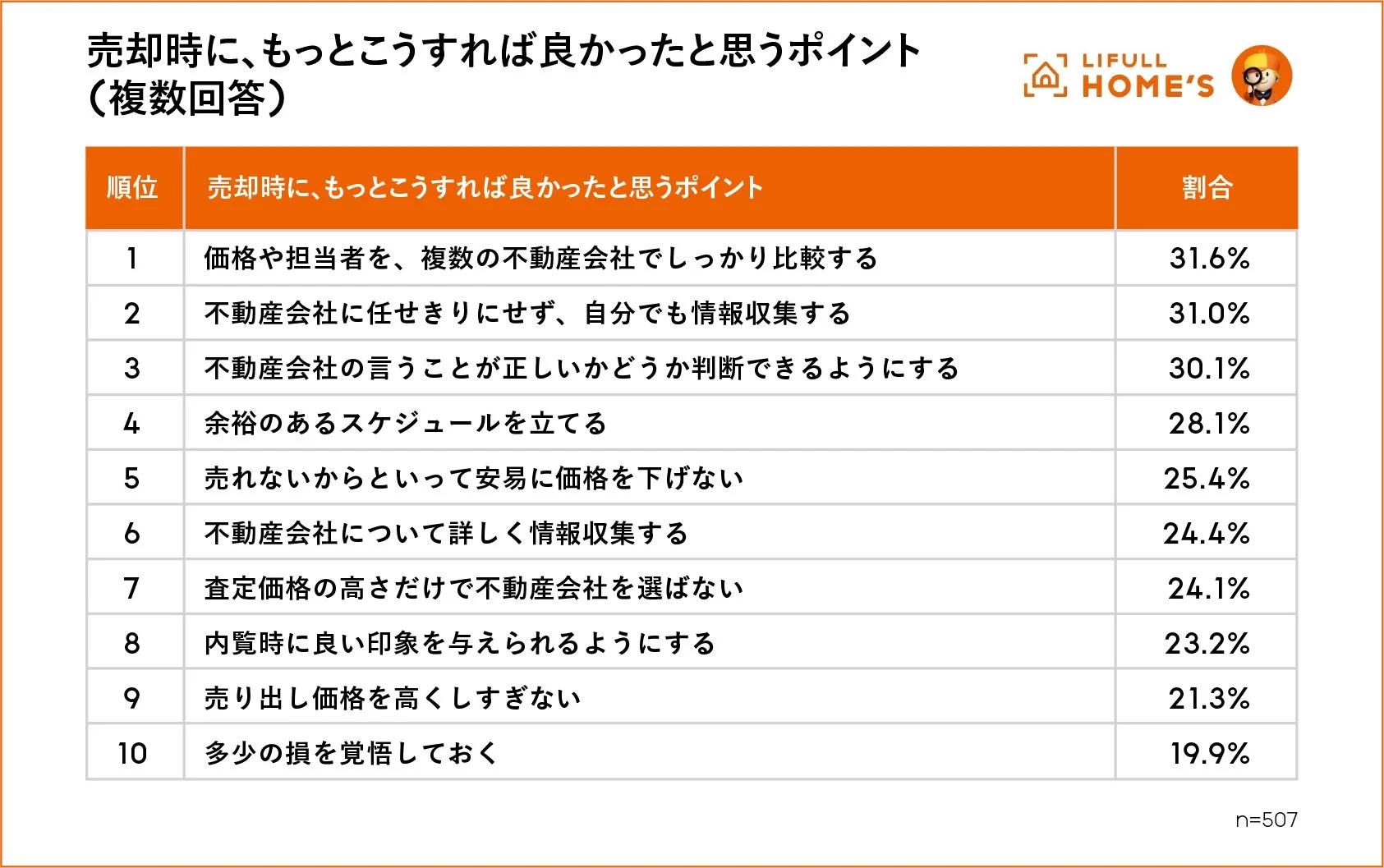 売却時に、もっとこうすれば良かったと思うポイント
（複数回答）

LIFULL HOME'S

| 順位 | 売却時に、もっとこうすれば良かったと思うポイント | 割合 |
|---|---|---|
| 1 | 価格や担当者を、複数の不動産会社でしっかり比較する | 31.6% |
| 2 | 不動産会社に任せきりにせず、自分でも情報収集する | 31.0% |
| 3 | 不動産会社の言うことが正しいかどうか判断できるようにする | 30.1% |
| 4 | 余裕のあるスケジュールを立てる | 28.1% |
| 5 | 売れないからといって安易に価格を下げない | 25.4% |
| 6 | 不動産会社について詳しく情報収集する | 24.4% |
| 7 | 査定価格の高さだけで不動産会社を選ばない | 24.1% |
| 8 | 内覧時に良い印象を与えられるようにする | 23.2% |
| 9 | 売り出し価格を高くしすぎない | 21.3% |
| 10 | 多少の損を覚悟しておく | 19.9% |

n=507